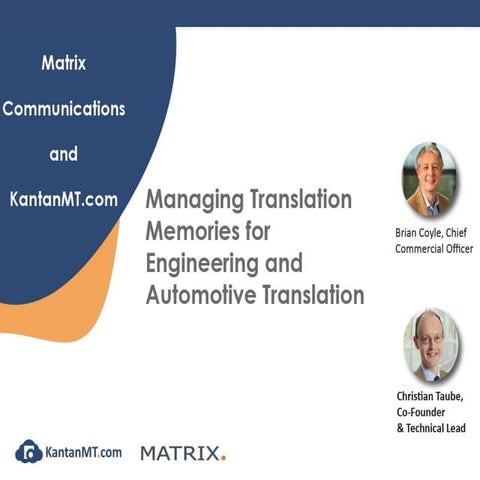 Matrix Communications and KantanMT.com

Managing Translation Memories for Engineering and Automotive Translation

Brian Coyle, Chief Commercial Officer

Christian Taube, Co-Founder & Technical Lead

KantanMT.com

MATRIX.